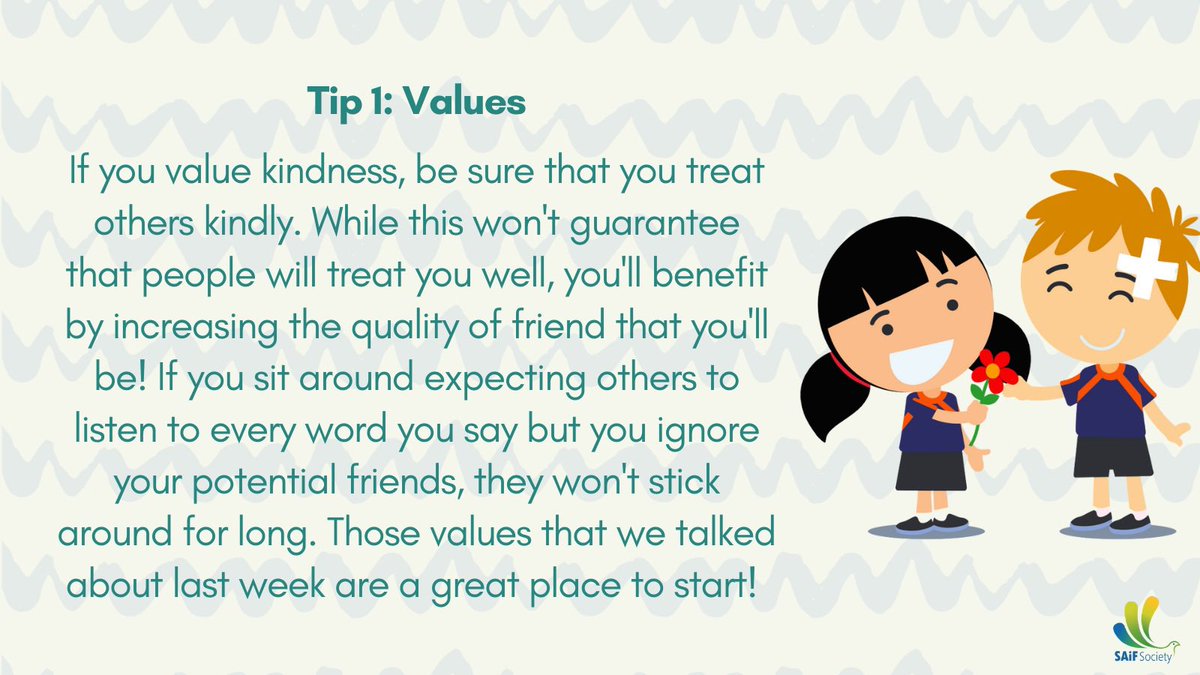 Tip 1: Values

If you value kindness, be sure that you treat others kindly. While this won't guarantee that people will treat you well, you'll benefit by increasing the quality of friend that you'll be! If you sit around expecting others to listen to every word you say but you ignore your potential friends, they won't stick around for long. Those values that we talked about last week are a great place to start!

SAiF Society